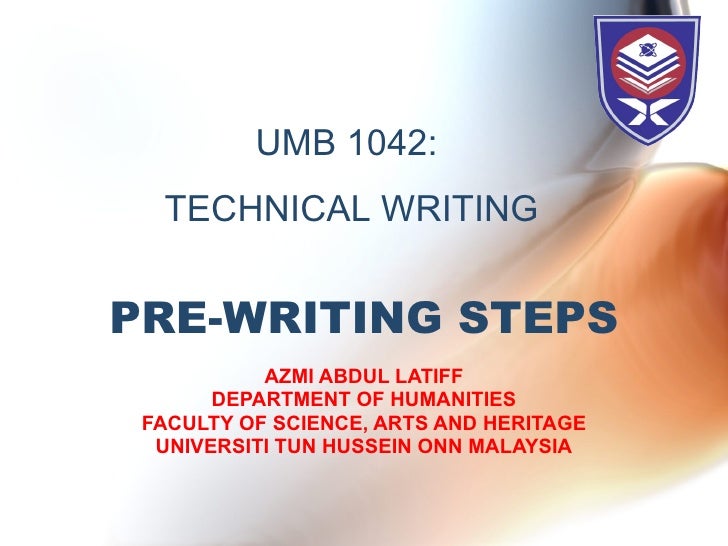 UMB 1042:

TECHNICAL WRITING

PRE-WRITING STEPS

AZMI ABDUL LATIFF
DEPARTMENT OF HUMANITIES
FACULTY OF SCIENCE, ARTS AND HERITAGE
UNIVERSITI TUN HUSSEIN ONN MALAYSIA